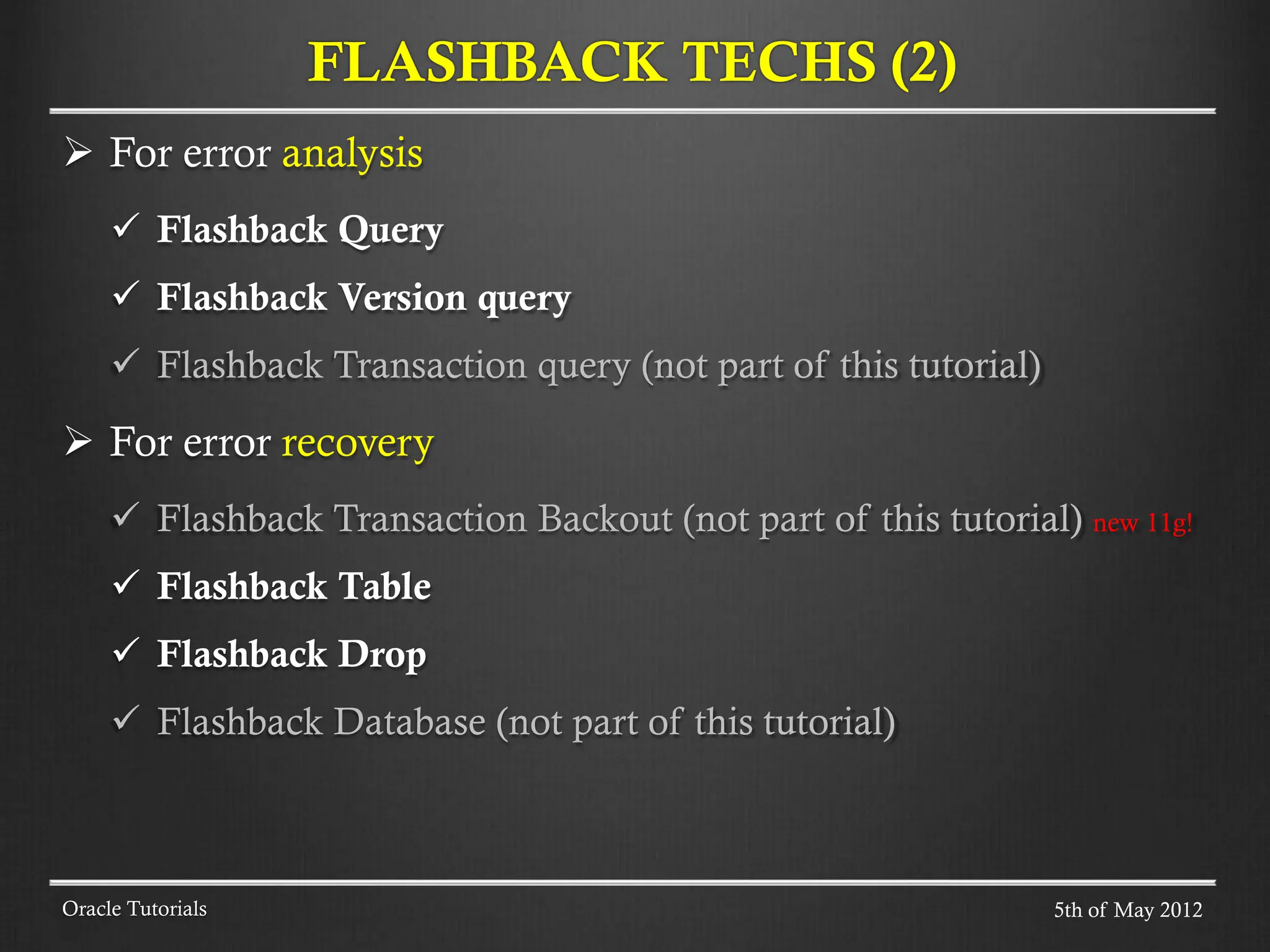 FLASHBACK TECHS (2)

➢ For error analysis

✓ Flashback Query

✓ Flashback Version query

✓ Flashback Transaction query (not part of this tutorial)

➢ For error recovery

✓ Flashback Transaction Backout (not part of this tutorial) new 11g!

✓ Flashback Table

✓ Flashback Drop

✓ Flashback Database (not part of this tutorial)

Oracle Tutorials

5th of May 2012